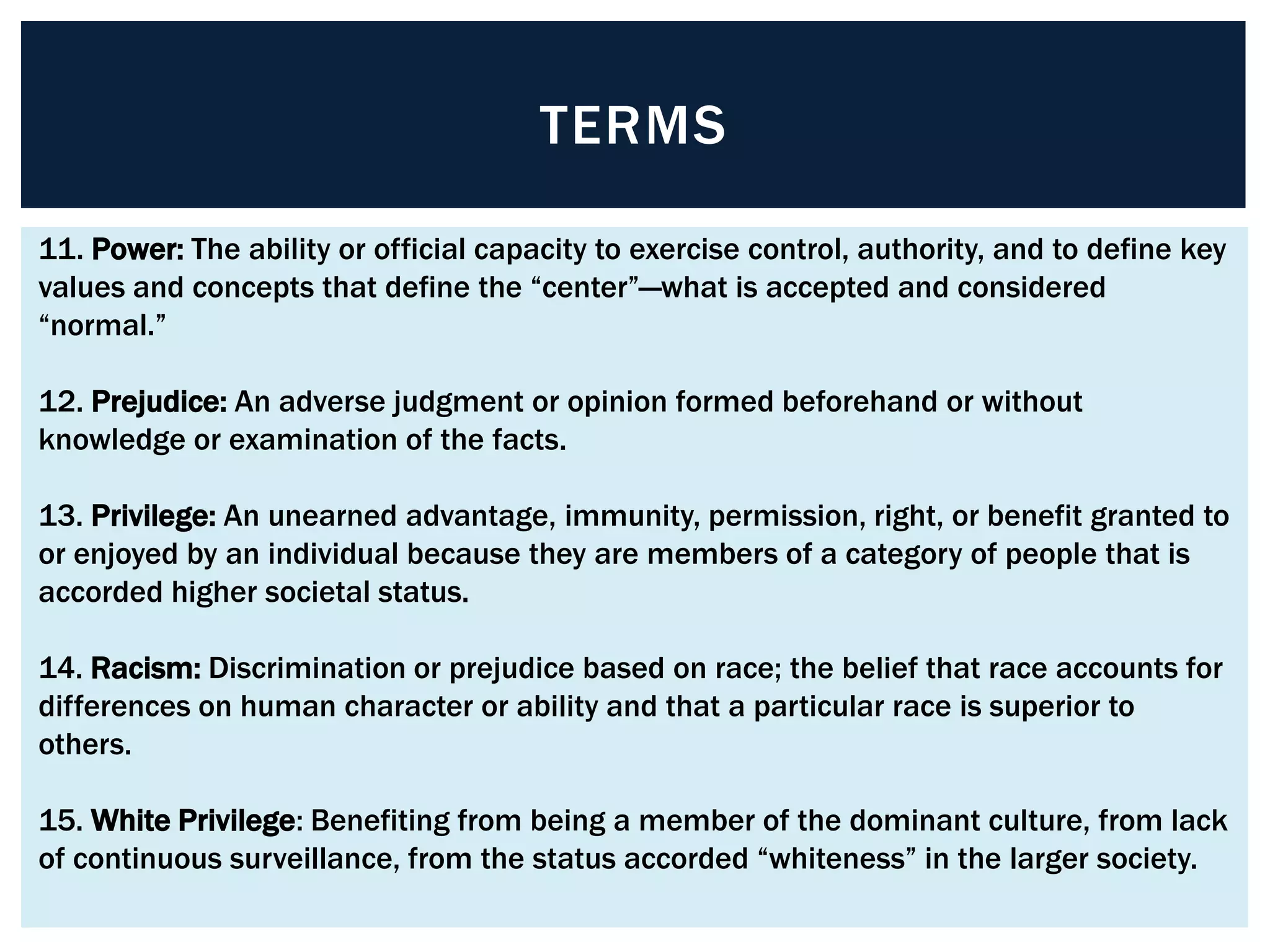 TERMS

11. Power: The ability or official capacity to exercise control, authority, and to define key values and concepts that define the “center”—what is accepted and considered “normal.”

12. Prejudice: An adverse judgment or opinion formed beforehand or without knowledge or examination of the facts.

13. Privilege: An unearned advantage, immunity, permission, right, or benefit granted to or enjoyed by an individual because they are members of a category of people that is accorded higher societal status.

14. Racism: Discrimination or prejudice based on race; the belief that race accounts for differences on human character or ability and that a particular race is superior to others.

15. White Privilege: Benefiting from being a member of the dominant culture, from lack of continuous surveillance, from the status accorded “whiteness” in the larger society.